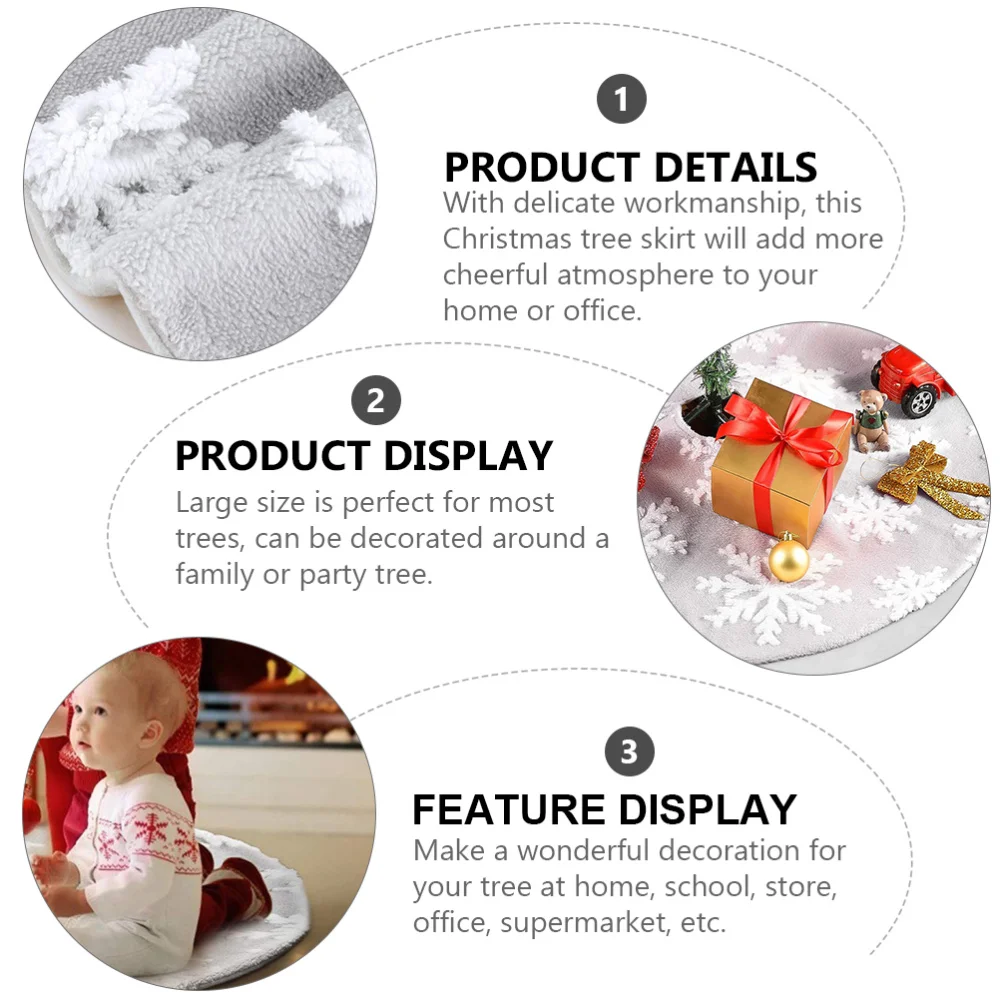 1

PRODUCT DETAILS

With delicate workmanship, this Christmas tree skirt will add more cheerful atmosphere to your home or office.

2

PRODUCT DISPLAY

Large size is perfect for most trees, can be decorated around a family or party tree.

3

FEATURE DISPLAY

Make a wonderful decoration for your tree at home, school, store, office, supermarket, etc.